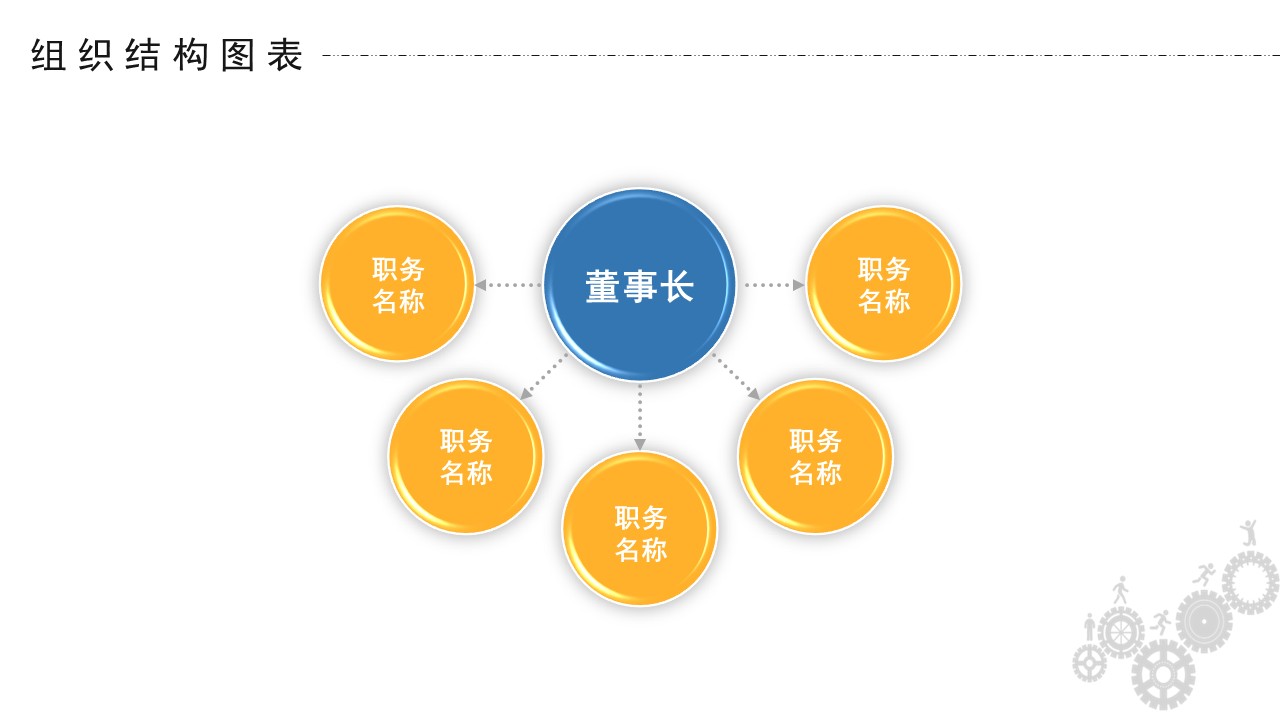 组织结构图表

职务名称

董事长

职务名称

职务名称

职务名称

职务名称